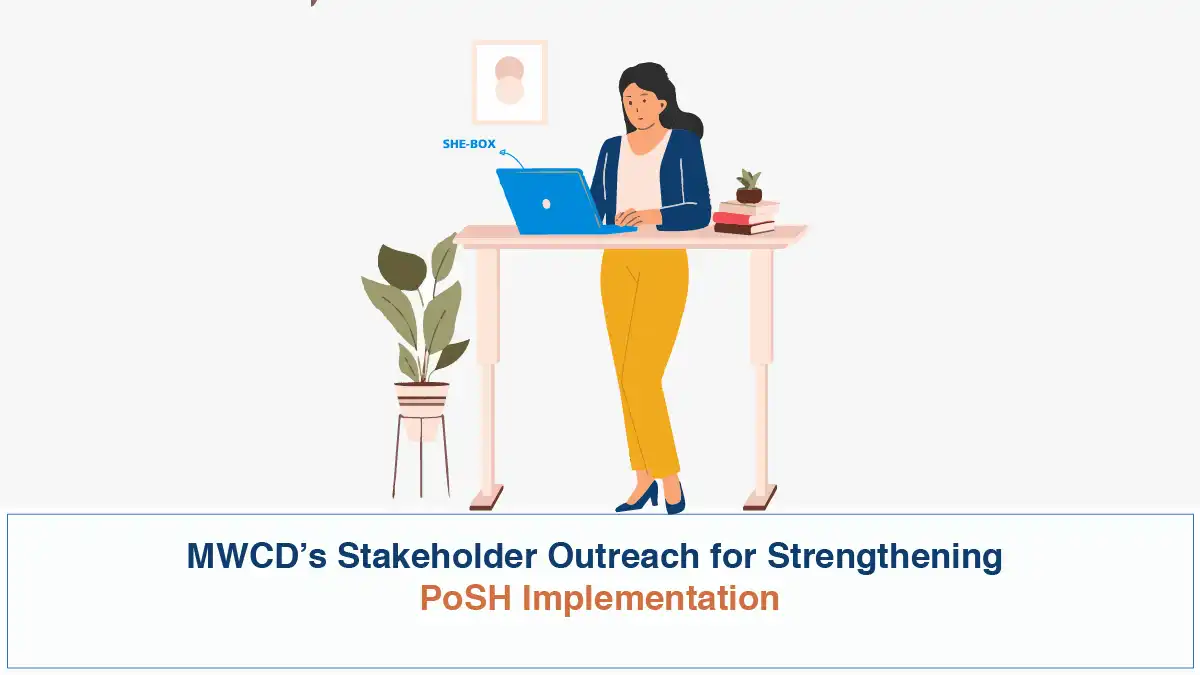 SHE-BOX

MWCD's Stakeholder Outreach for Strengthening
PoSH Implementation